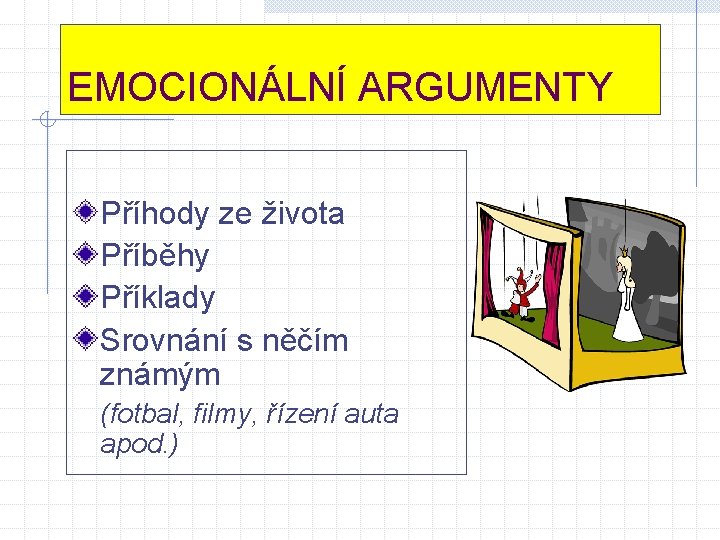 EMOCIONÁLNÍ ARGUMENTY

Příhody ze života
Příběhy
Příklady
Srovnání s něčím známým
(fotbal, filmy, řízení auta apod.)